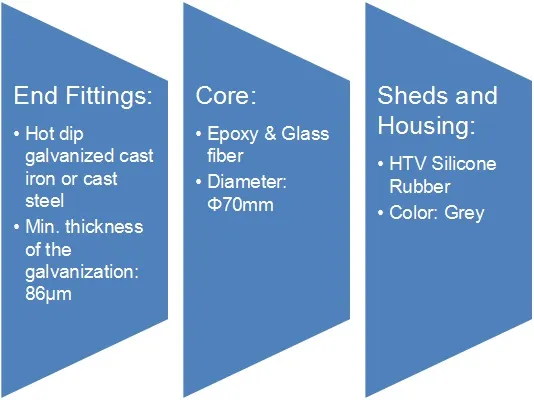 End Fittings:

• Hot dip galvanized cast iron or cast steel
• Min. thickness of the galvanization: 86μm

Core:

• Epoxy & Glass fiber
• Diameter: Φ70mm

Sheds and Housing:

• HTV Silicone Rubber
• Color: Grey